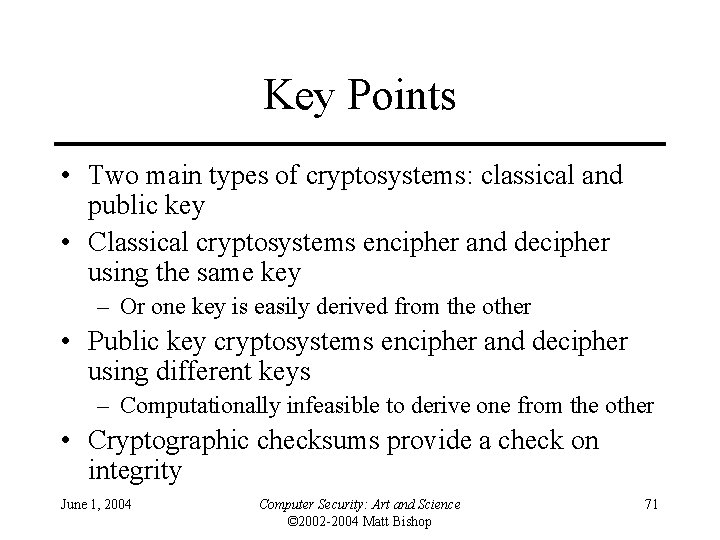 Key Points

• Two main types of cryptosystems: classical and public key
• Classical cryptosystems encipher and decipher using the same key
– Or one key is easily derived from the other
• Public key cryptosystems encipher and decipher using different keys
– Computationally infeasible to derive one from the other
• Cryptographic checksums provide a check on integrity

June 1, 2004

Computer Security: Art and Science
©2002-2004 Matt Bishop

71